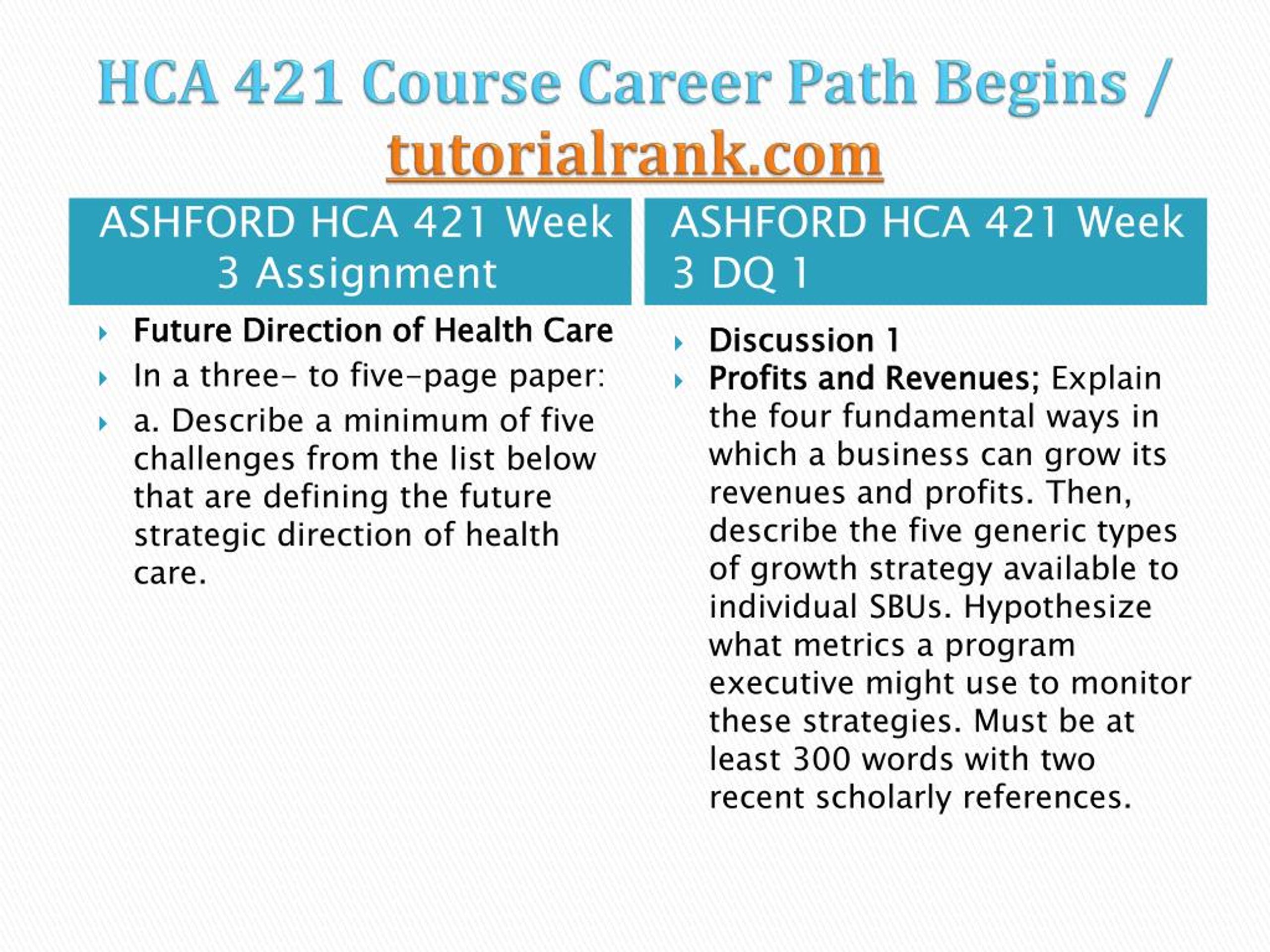 HCA 421 Course Career Path Begins / tutorialrank.com

ASHFORD HCA 421 Week 3 Assignment

Future Direction of Health Care

In a three- to five-page paper:

a. Describe a minimum of five challenges from the list below that are defining the future strategic direction of health care.

ASHFORD HCA 421 Week 3 DQ 1

Discussion 1

Profits and Revenues; Explain the four fundamental ways in which a business can grow its revenues and profits. Then, describe the five generic types of growth strategy available to individual SBUs. Hypothesize what metrics a program executive might use to monitor these strategies. Must be at least 300 words with two recent scholarly references.